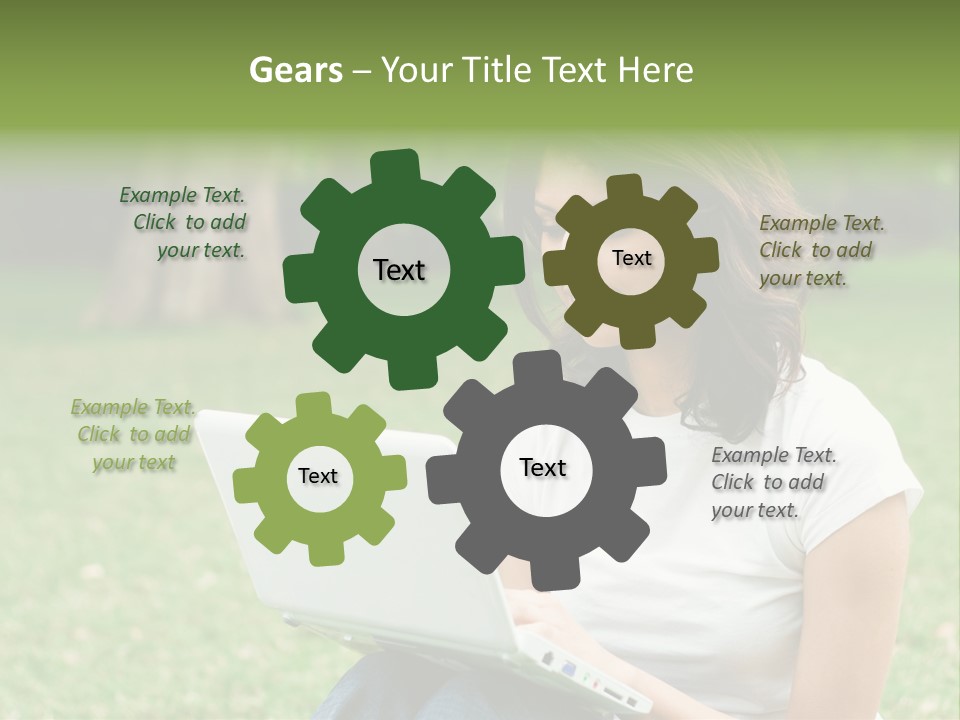 Gears – Your Title Text Here

Example Text. Click to add your text.

Text

Text

Example Text. Click to add your text.

Example Text. Click to add your text

Text

Text

Example Text. Click to add your text.